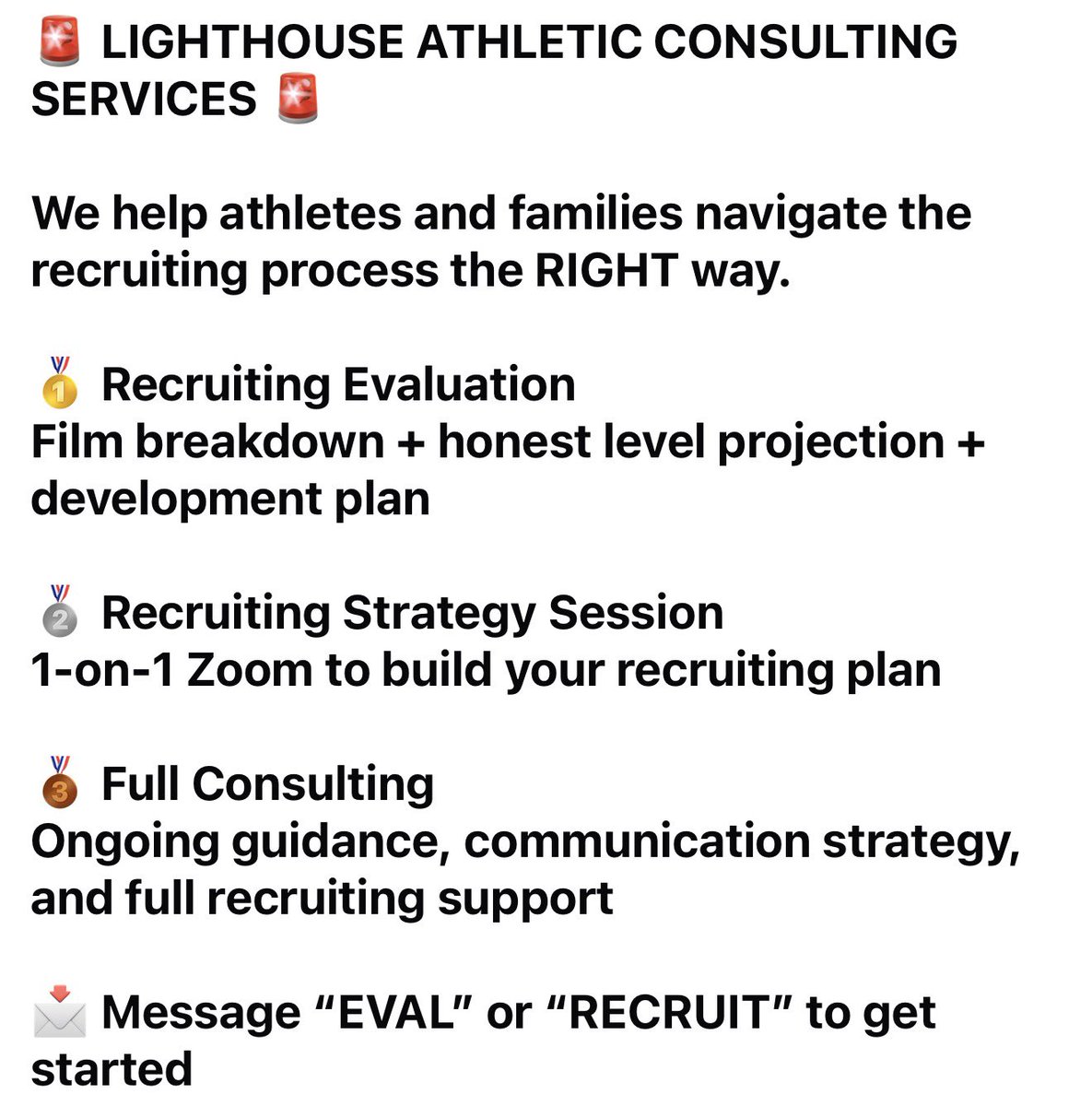 🚨 LIGHTHOUSE ATHLETIC CONSULTING SERVICES 🚨

We help athletes and families navigate the recruiting process the RIGHT way.

🥇 Recruiting Evaluation
Film breakdown + honest level projection + development plan

🥈 Recruiting Strategy Session
1-on-1 Zoom to build your recruiting plan

🥉 Full Consulting
Ongoing guidance, communication strategy, and full recruiting support

📩 Message “EVAL” or “RECRUIT” to get started